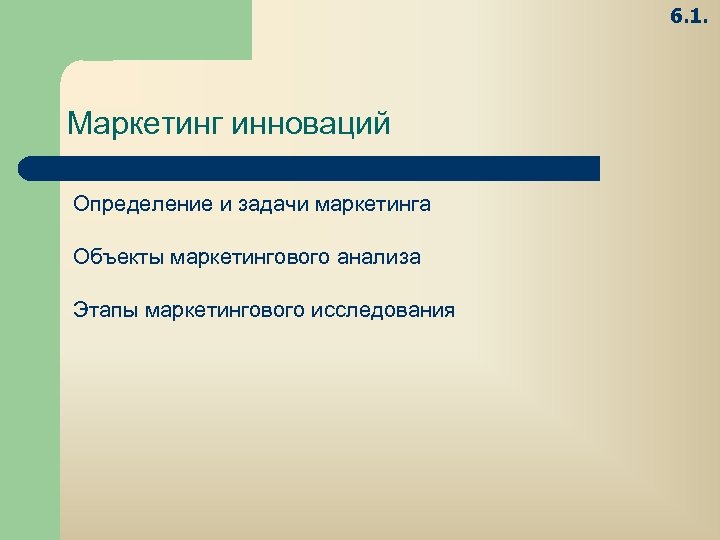 6.1.

Маркетинг инноваций

Определение и задачи маркетинга

Объекты маркетингового анализа

Этапы маркетингового исследования